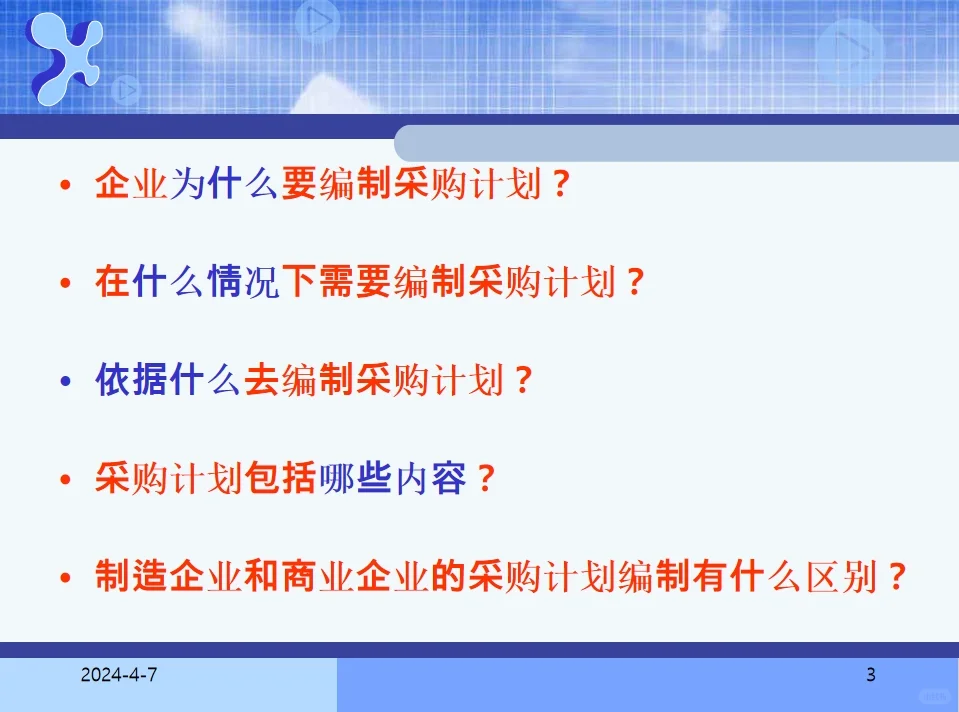 • 企业为什么要编制采购计划？

• 在什么情况下需要编制采购计划？

• 依据什么去编制采购计划？

• 采购计划包括哪些内容？

• 制造企业和商业企业的采购计划编制有什么区别？

2024-4-7

3